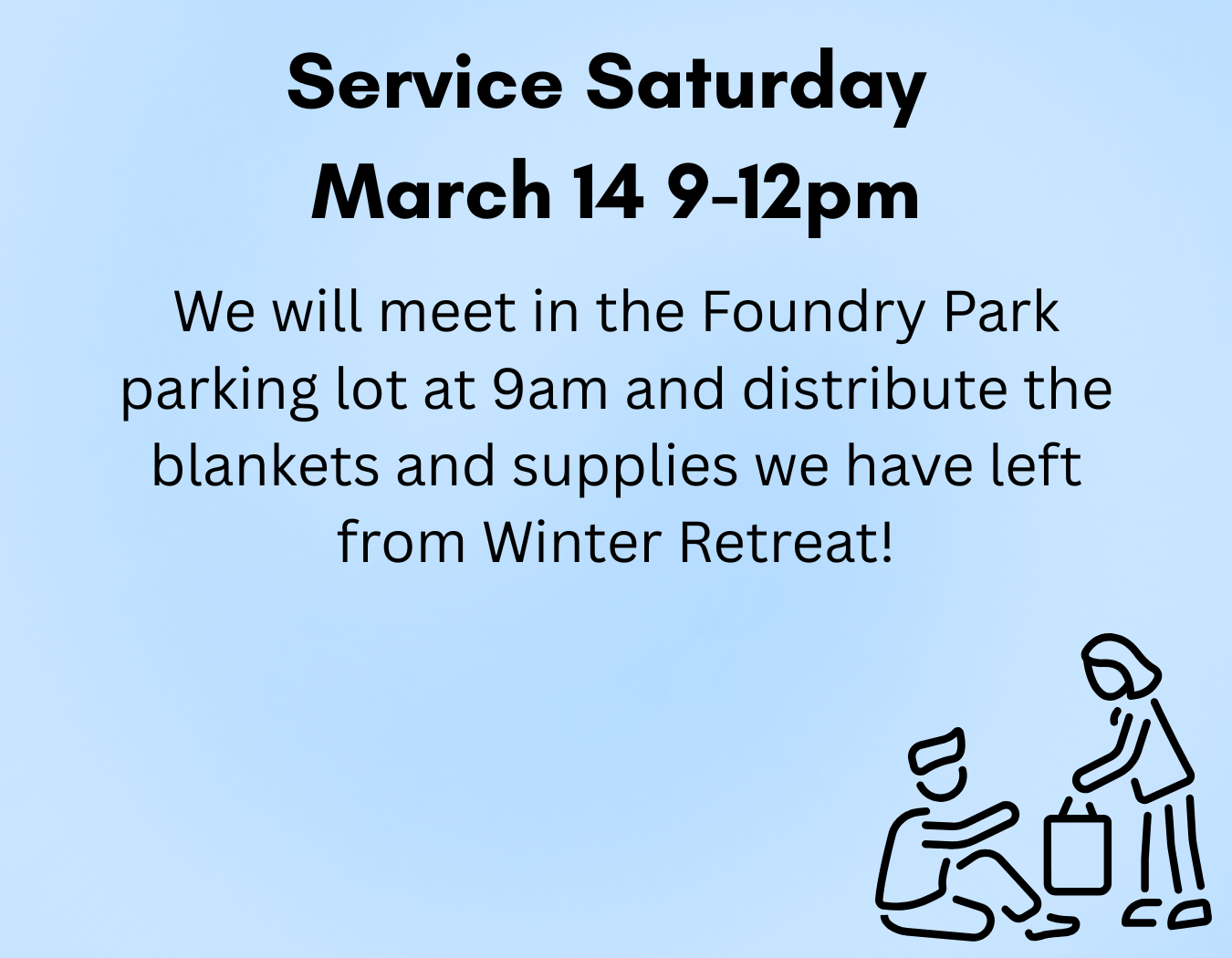 Service Saturday
March 14 9-12pm

We will meet in the Foundry Park parking lot at 9am and distribute the blankets and supplies we have left from Winter Retreat!